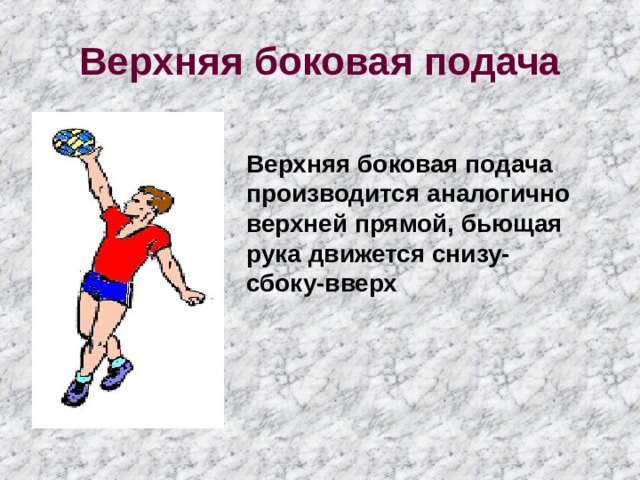 Верхняя боковая подача

Верхняя боковая подача производится аналогично верхней прямой, бьющая рука движется снизу-сбоку-вверх